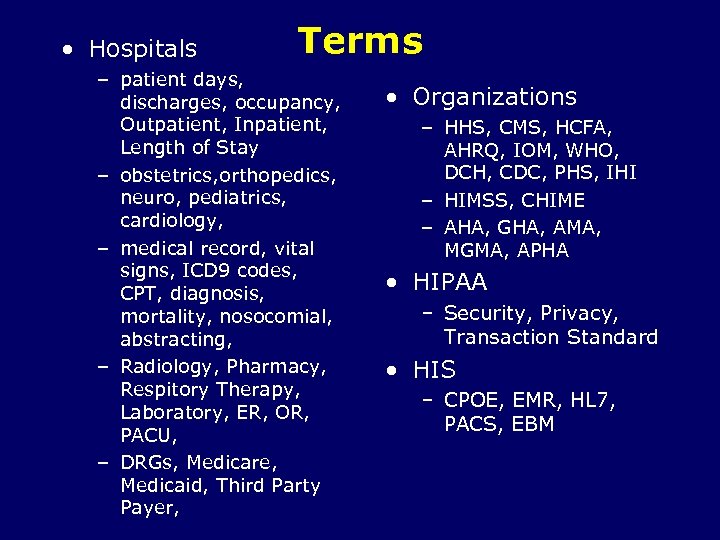 Terms

• Hospitals
– patient days, discharges, occupancy, Outpatient, Inpatient, Length of Stay
– obstetrics,orthopedics, neuro, pediatrics, cardiology,
– medical record, vital signs, ICD9 codes, CPT, diagnosis, mortality, nosocomial, abstracting,
– Radiology, Pharmacy, Respitory Therapy, Laboratory, ER, OR, PACU,
– DRGs, Medicare, Medicaid, Third Party Payer,

• Organizations
– HHS, CMS, HCFA, AHRQ, IOM, WHO, DCH, CDC, PHS, IHI
– HIMSS, CHIME
– AHA, GHA, AMA, MGMA, APHA

• HIPAA
– Security, Privacy, Transaction Standard

• HIS
– CPOE, EMR, HL7, PACS, EBM